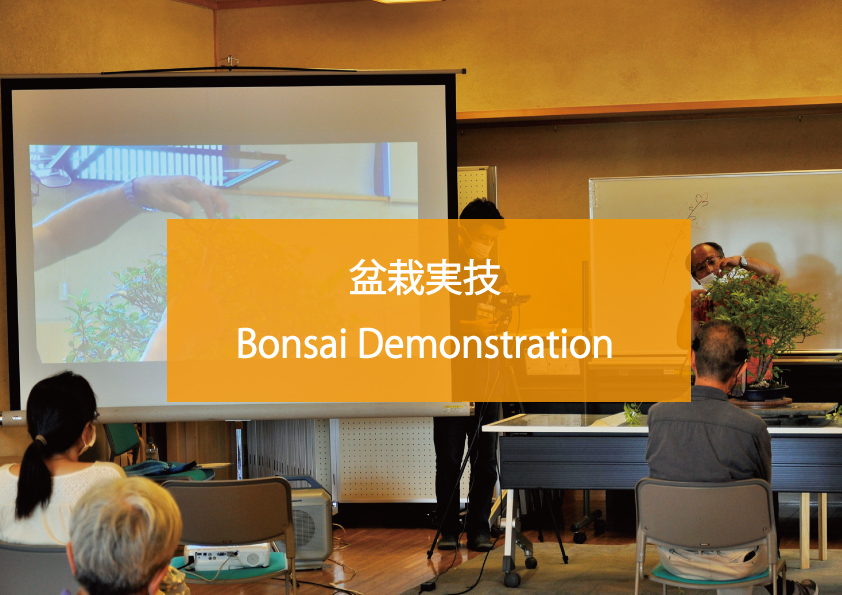 盆栽実技

Bonsai Demonstration